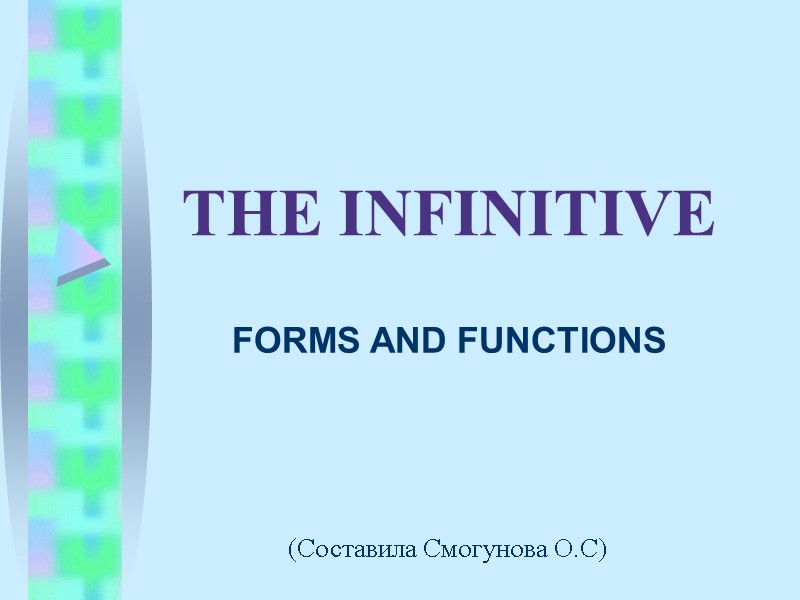 THE INFINITIVE

FORMS AND FUNCTIONS

(Составила Смогунова О.С)